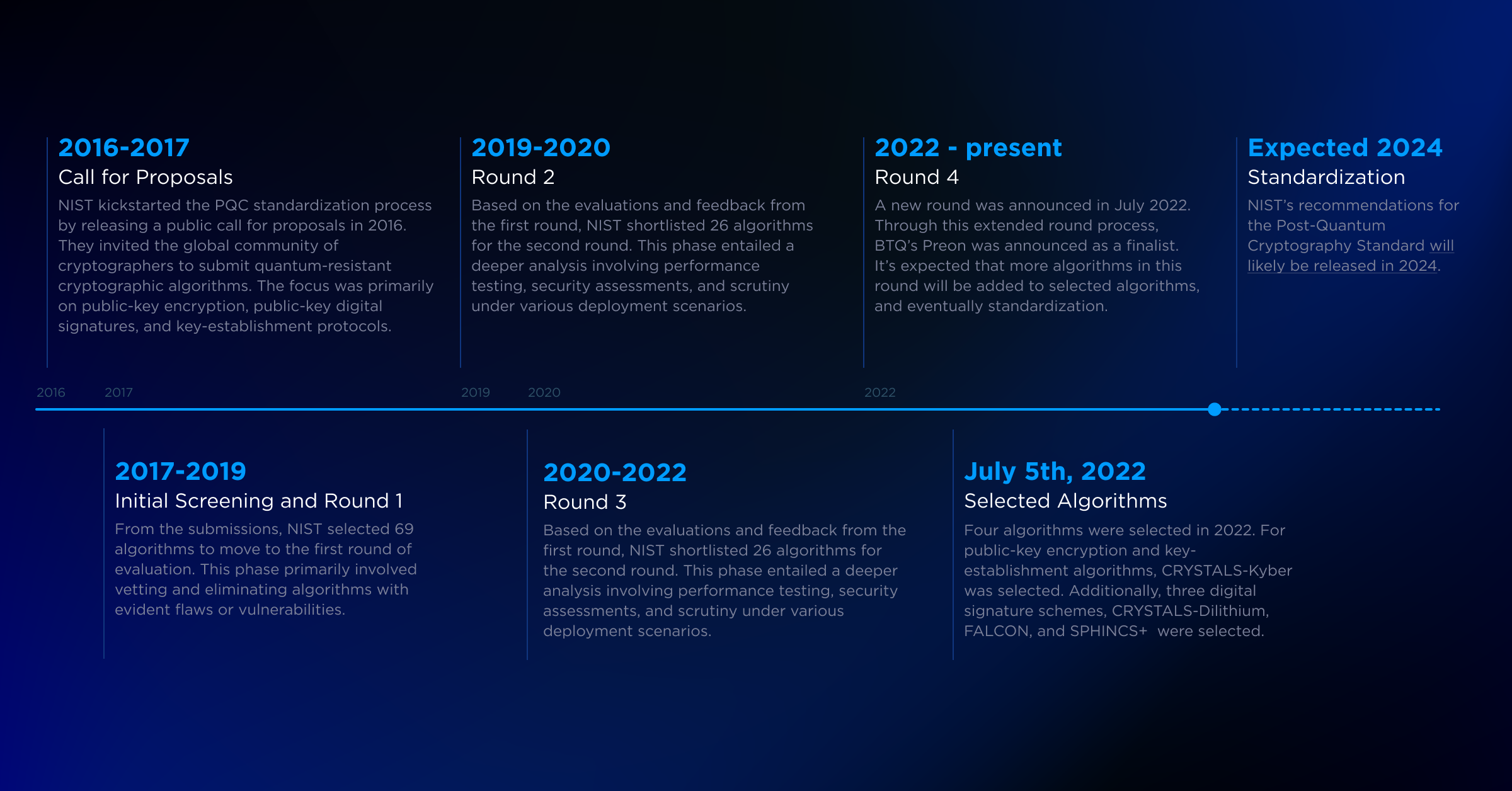 2016-2017
Call for Proposals
NIST kickstarted the PQC standardization process by releasing a public call for proposals in 2016. They invited the global community of cryptographers to submit quantum-resistant cryptographic algorithms. The focus was primarily on public-key encryption, public-key digital signatures, and key-establishment protocols.

2019-2020
Round 2
Based on the evaluations and feedback from the first round, NIST shortlisted 26 algorithms for the second round. This phase entailed a deeper analysis involving performance testing, security assessments, and scrutiny under various deployment scenarios.

2022 - present
Round 4
A new round was announced in July 2022. Through this extended round process, BTQ's Preon was announced as a finalist. It's expected that more algorithms in this round will be added to selected algorithms, and eventually standardization.

Expected 2024
Standardization
NIST's recommendations for the Post-Quantum Cryptography Standard will likely be released in 2024.

2016 2017 2019 2020 2022

2017-2019
Initial Screening and Round 1
From the submissions, NIST selected 69 algorithms to move to the first round of evaluation. This phase primarily involved vetting and eliminating algorithms with evident flaws or vulnerabilities.

2020-2022
Round 3
Based on the evaluations and feedback from the first round, NIST shortlisted 26 algorithms for the second round. This phase entailed a deeper analysis involving performance testing, security assessments, and scrutiny under various deployment scenarios.

July 5th, 2022
Selected Algorithms
Four algorithms were selected in 2022. For public-key encryption and key-establishment algorithms, CRYSTALS-Kyber was selected. Additionally, three digital signature schemes, CRYSTALS-Dilithium, FALCON, and SPHINCS+ were selected.